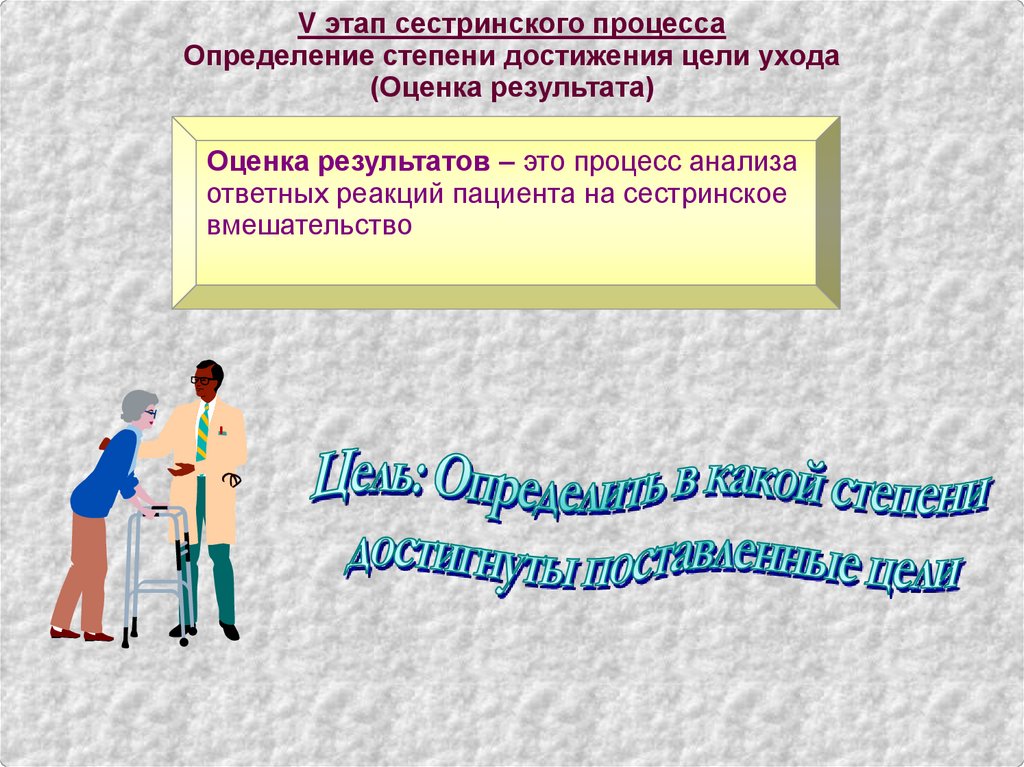 V этап сестринского процесса
Определение степени достижения цели ухода
(Оценка результата)

Оценка результатов – это процесс анализа ответных реакций пациента на сестринское вмешательство

Цель: Определить в какой степени достигнуты поставленные цели